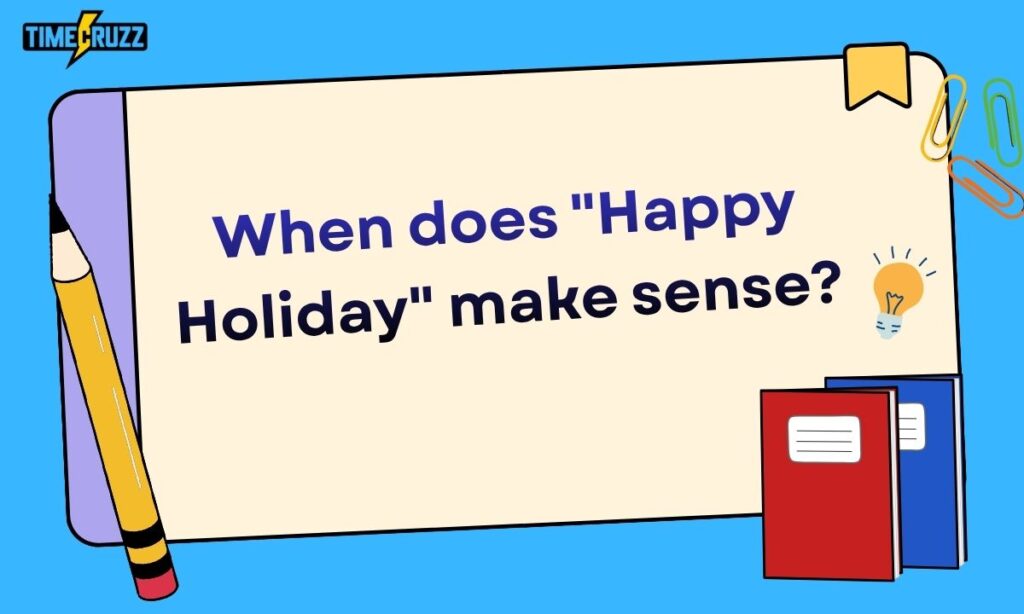 TIMECRUZZ

When does "Happy Holiday" make sense?